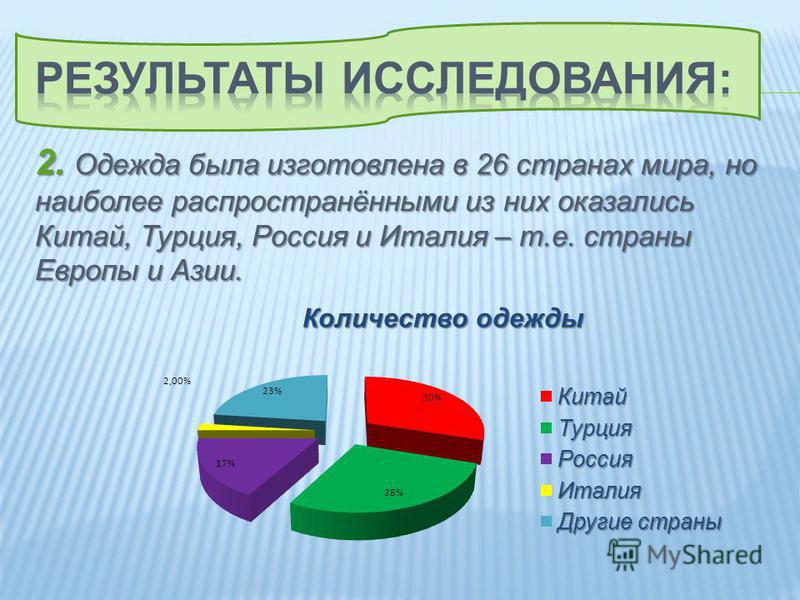 РЕЗУЛЬТАТЫ ИССЛЕДОВАНИЯ:

2. Одежда была изготовлена в 26 странах мира, но наиболее распространёнными из них оказались Китай, Турция, Россия и Италия – т.е. страны Европы и Азии.

Количество одежды

2,00%

23%

30%

17%

28%

Китай
Турция
Россия
Италия
Другие страны

MyShared